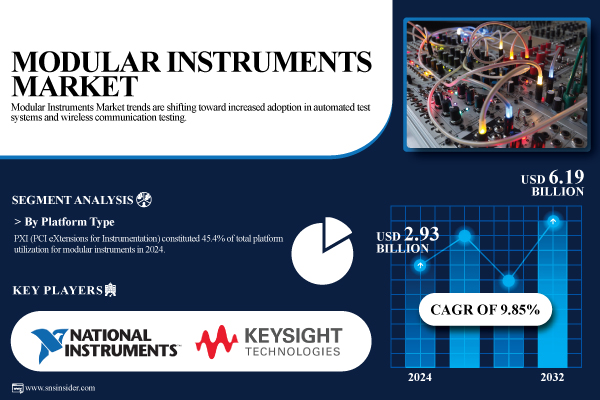 MODULAR INSTRUMENTS MARKET

Modular Instruments Market trends are shifting toward increased adoption in automated test systems and wireless communication testing.

SEGMENT ANALYSIS

> By Platform Type

PXI (PCI eXtensions for Instrumentation) constituted 45.4% of total platform utilization for modular instruments in 2024.

KEY PLAYERS

NATIONAL INSTRUMENTS

KEYSIGHT TECHNOLOGIES

USD 6.19 BILLION

USD 2.93 BILLION

CAGR OF 9.85%

2024

2032

www.snsinsider.com